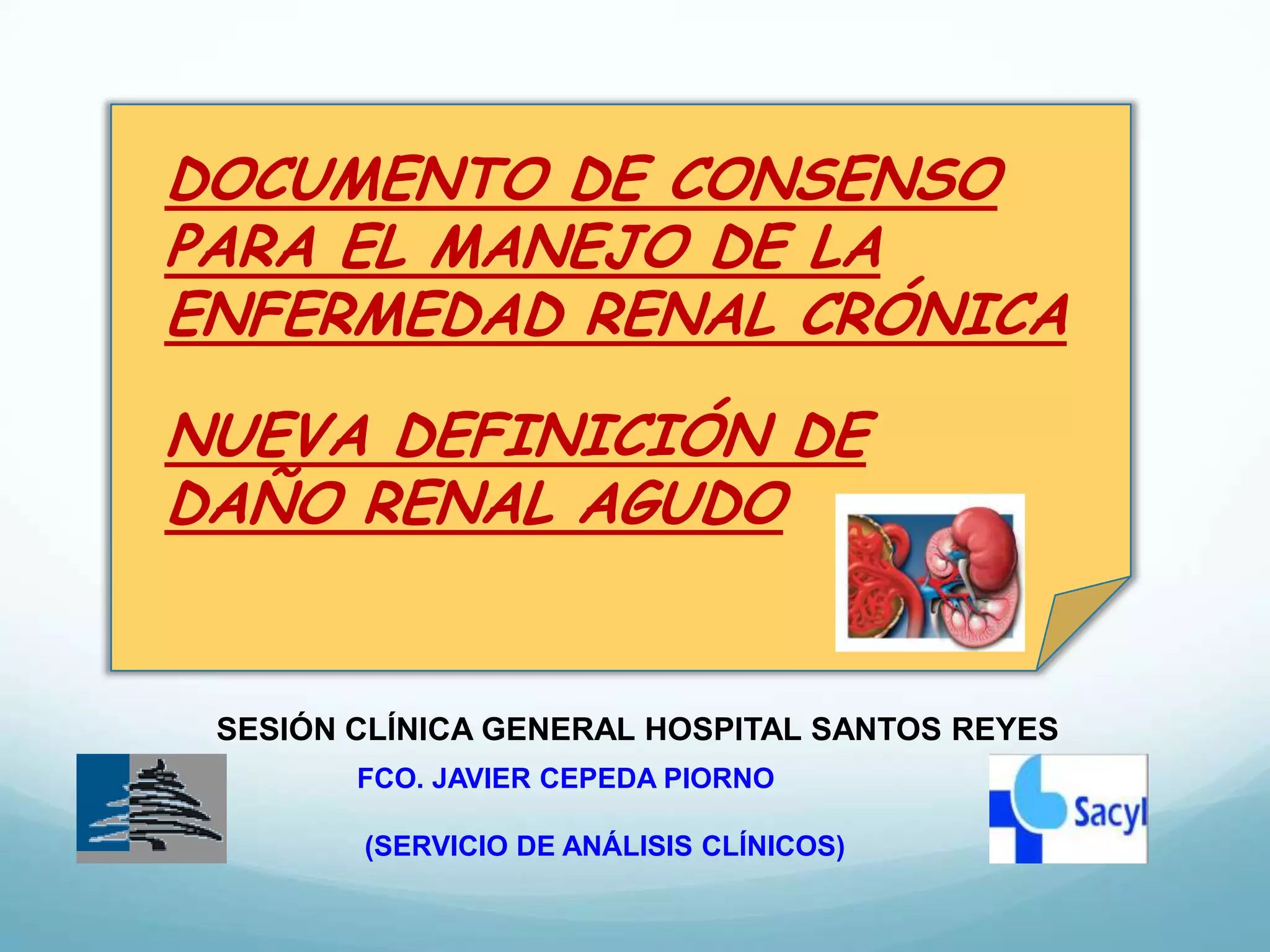 DOCUMENTO DE CONSENSO PARA EL MANEJO DE LA ENFERMEDAD RENAL CRÓNICA

NUEVA DEFINICIÓN DE DAÑO RENAL AGUDO

SESIÓN CLÍNICA GENERAL HOSPITAL SANTOS REYES

FCO. JAVIER CEPEDA PIORNO

(SERVICIO DE ANÁLISIS CLÍNICOS)

Sacyl